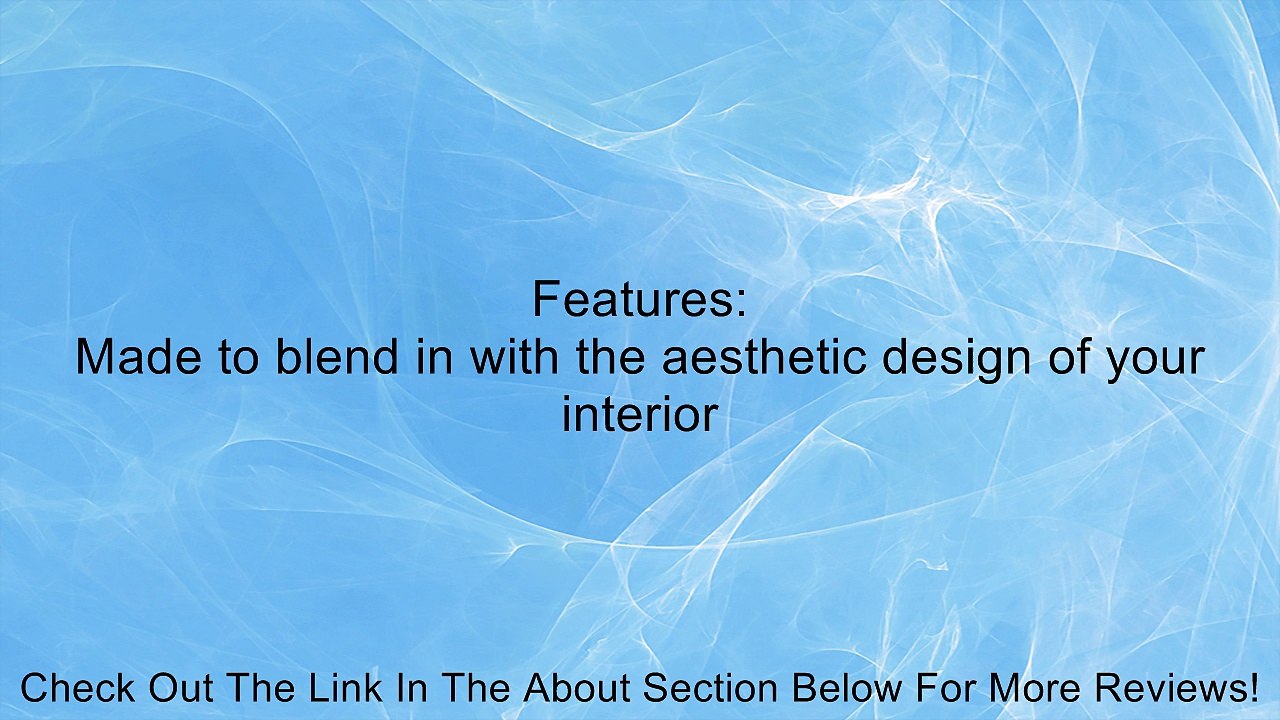 Features:
Made to blend in with the aesthetic design of your interior

Check Out The Link In The About Section Below For More Reviews!